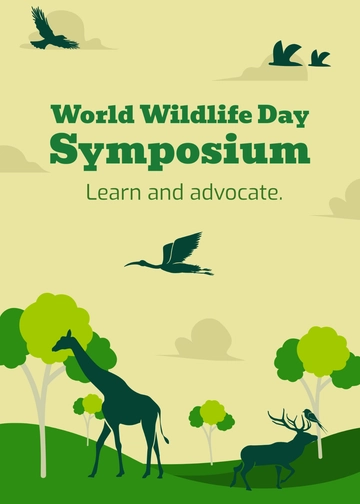 World Wildlife Day
Symposium

Learn and advocate.